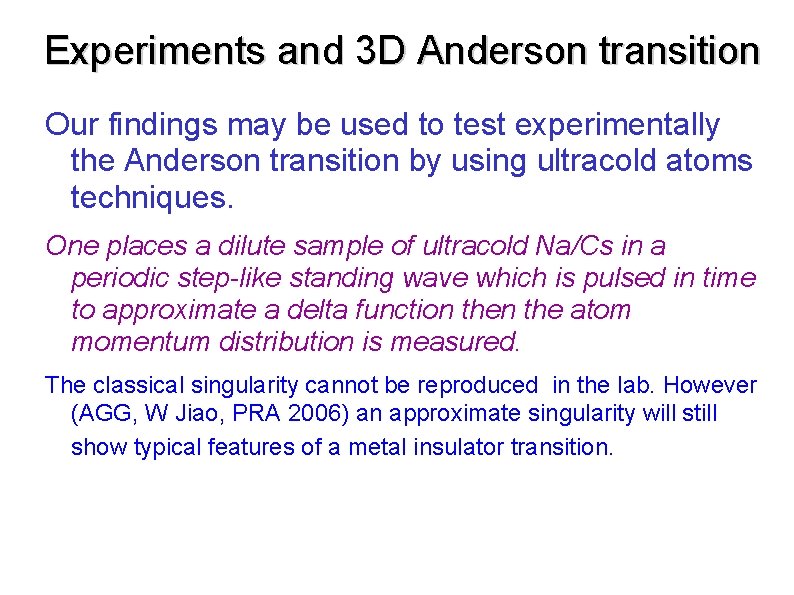 Experiments and 3D Anderson transition

Our findings may be used to test experimentally the Anderson transition by using ultracold atoms techniques.

One places a dilute sample of ultracold Na/Cs in a periodic step-like standing wave which is pulsed in time to approximate a delta function then the atom momentum distribution is measured.

The classical singularity cannot be reproduced in the lab. However (AGG, W Jiao, PRA 2006) an approximate singularity will still show typical features of a metal insulator transition.